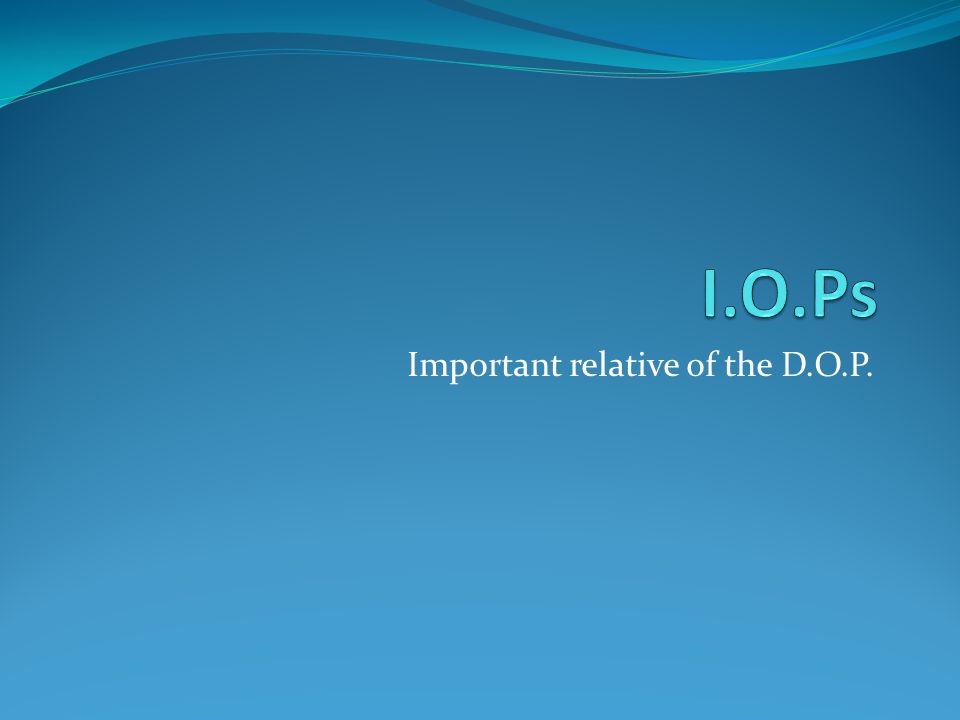 I.O.Ps

Important relative of the D.O.P.